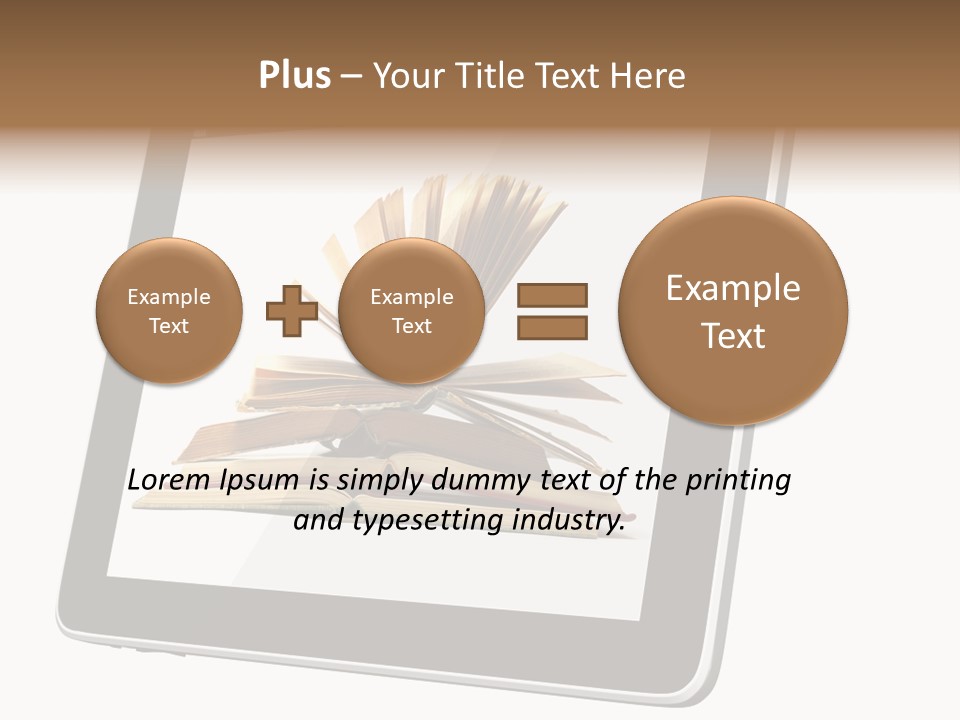 Plus – Your Title Text Here

Example Text

Example Text

Example Text

Lorem Ipsum is simply dummy text of the printing and typesetting industry.